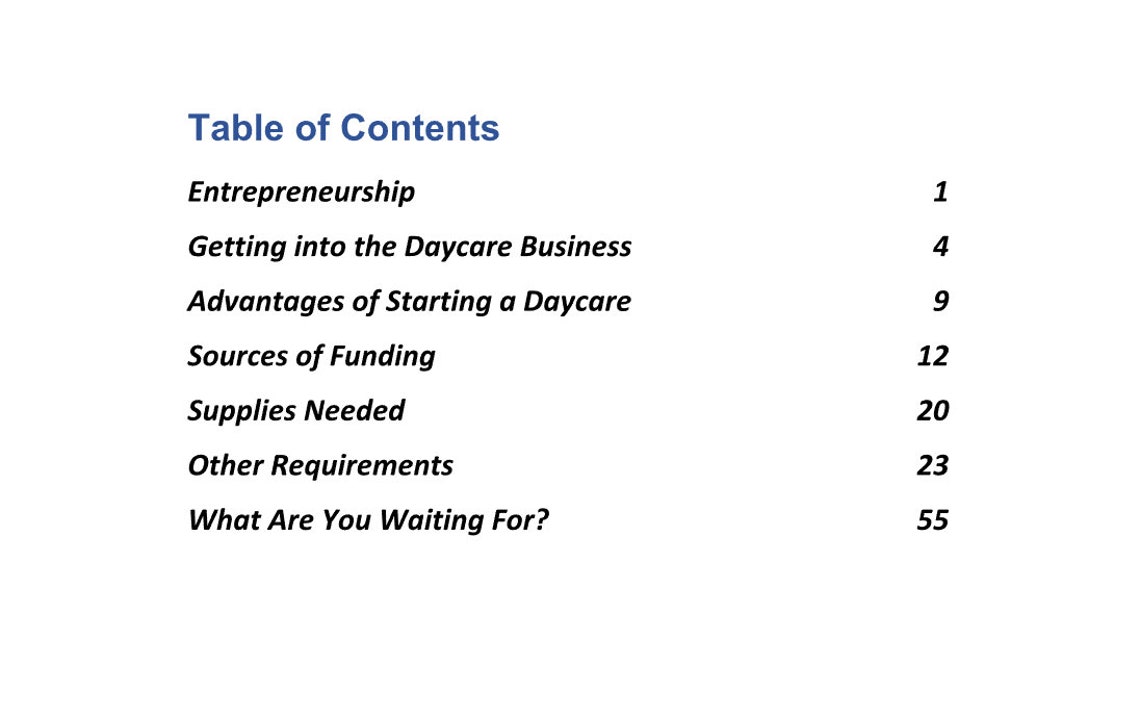 Table of Contents

Entrepreneurship 1

Getting into the Daycare Business 4

Advantages of Starting a Daycare 9

Sources of Funding 12

Supplies Needed 20

Other Requirements 23

What Are You Waiting For? 55